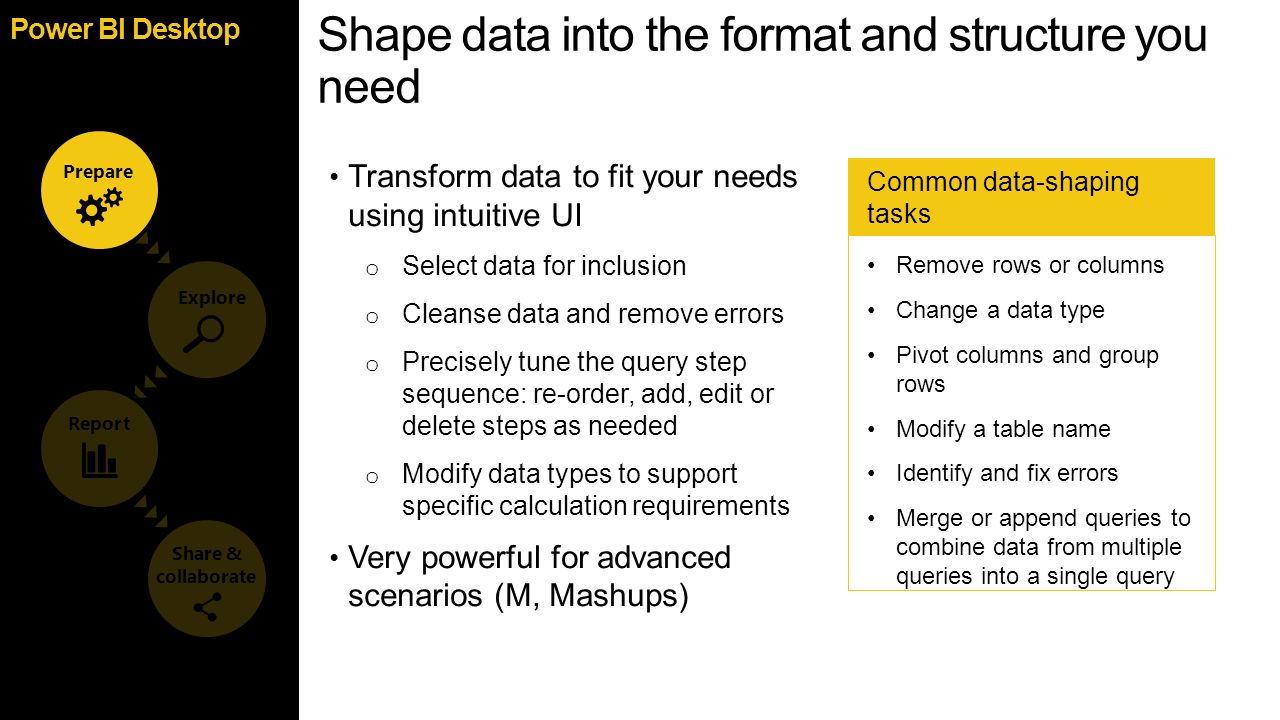 Power BI Desktop

Prepare

Explore

Report

Share & collaborate

Shape data into the format and structure you need

• Transform data to fit your needs using intuitive UI
  o Select data for inclusion
  o Cleanse data and remove errors
  o Precisely tune the query step sequence: re-order, add, edit or delete steps as needed
  o Modify data types to support specific calculation requirements
• Very powerful for advanced scenarios (M, Mashups)

Common data-shaping tasks

• Remove rows or columns
• Change a data type
• Pivot columns and group rows
• Modify a table name
• Identify and fix errors
• Merge or append queries to combine data from multiple queries into a single query